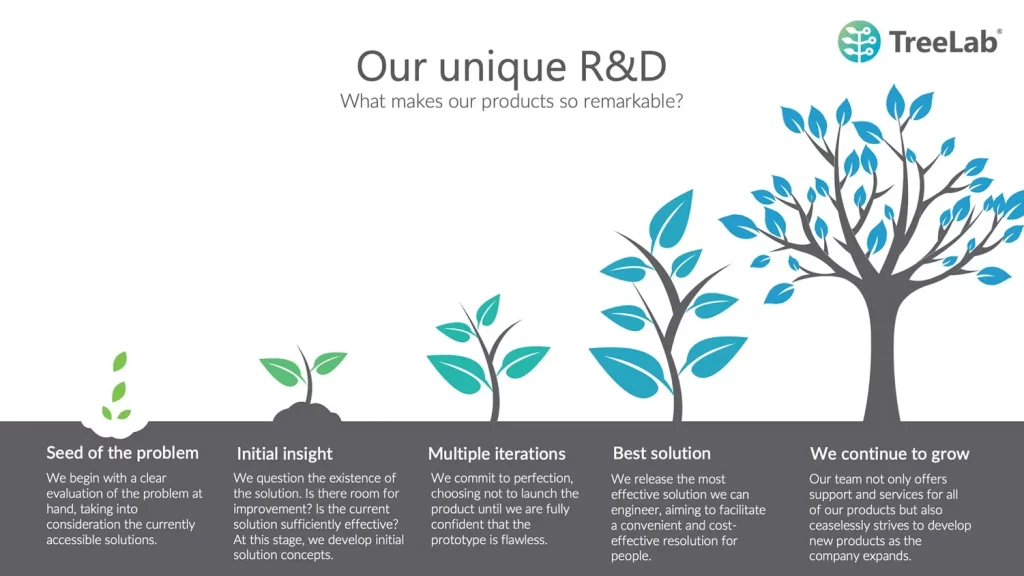 TreeLab®

Our unique R&D
What makes our products so remarkable?

Seed of the problem
We begin with a clear evaluation of the problem at hand, taking into consideration the currently accessible solutions.

Initial insight
We question the existence of the solution. Is there room for improvement? Is the current solution sufficiently effective? At this stage, we develop initial solution concepts.

Multiple iterations
We commit to perfection, choosing not to launch the product until we are fully confident that the prototype is flawless.

Best solution
We release the most effective solution we can engineer, aiming to facilitate a convenient and cost-effective resolution for people.

We continue to grow
Our team not only offers support and services for all of our products but also ceaselessly strives to develop new products as the company expands.